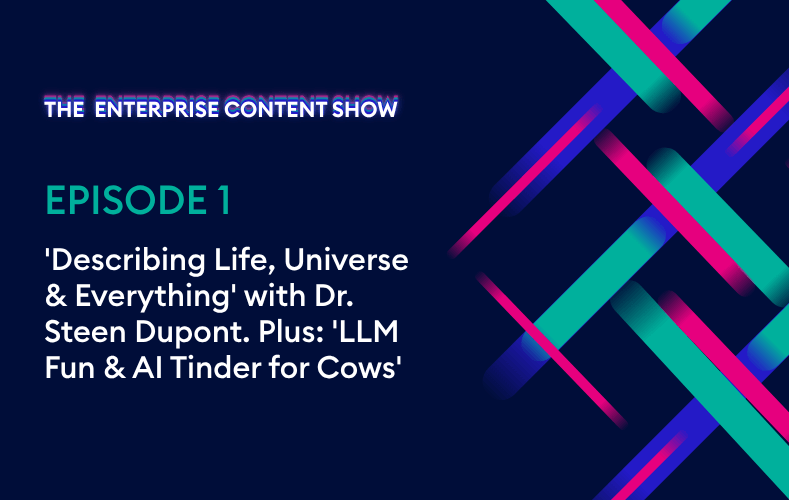 THE ENTERPRISE CONTENT SHOW

EPISODE 1

'Describing Life, Universe & Everything' with Dr. Steen Dupont. Plus: 'LLM Fun & AI Tinder for Cows'